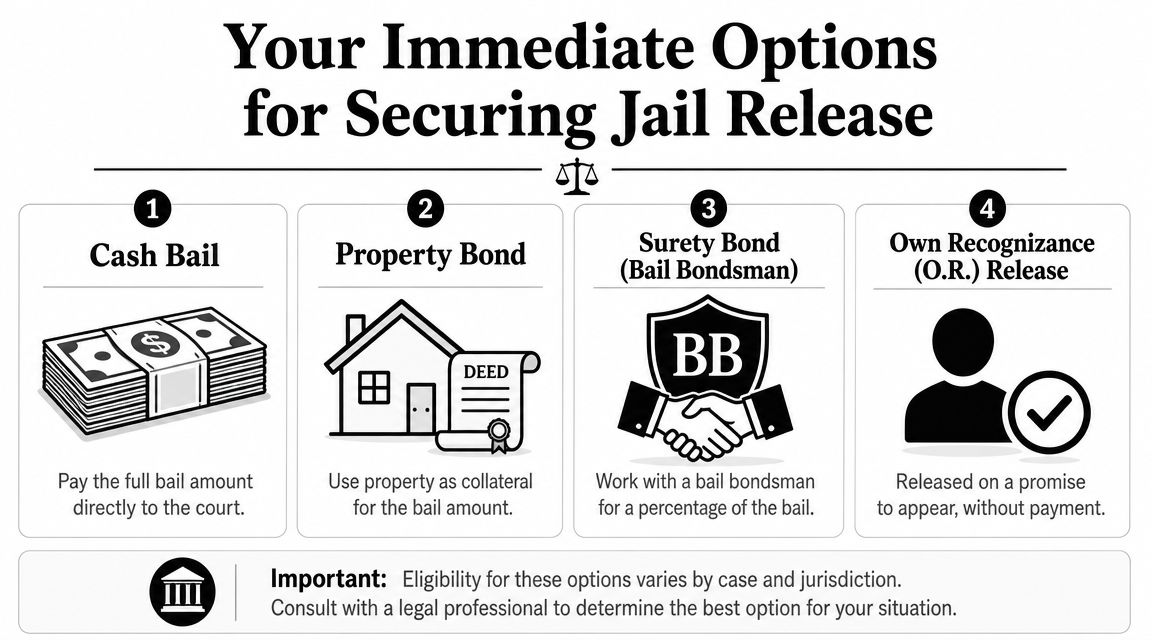 Your Immediate Options for Securing Jail Release

1
Cash Bail
$
Pay the full bail amount directly to the court.

2
Property Bond
DEED
Use property as collateral for the bail amount.

3
Surety Bond (Bail Bondsman)
BB
Work with a bail bondsman for a percentage of the bail.

4
Own Recognizance (O.R.) Release
Released on a promise to appear, without payment.

Important: Eligibility for these options varies by case and jurisdiction. Consult with a legal professional to determine the best option for your situation.